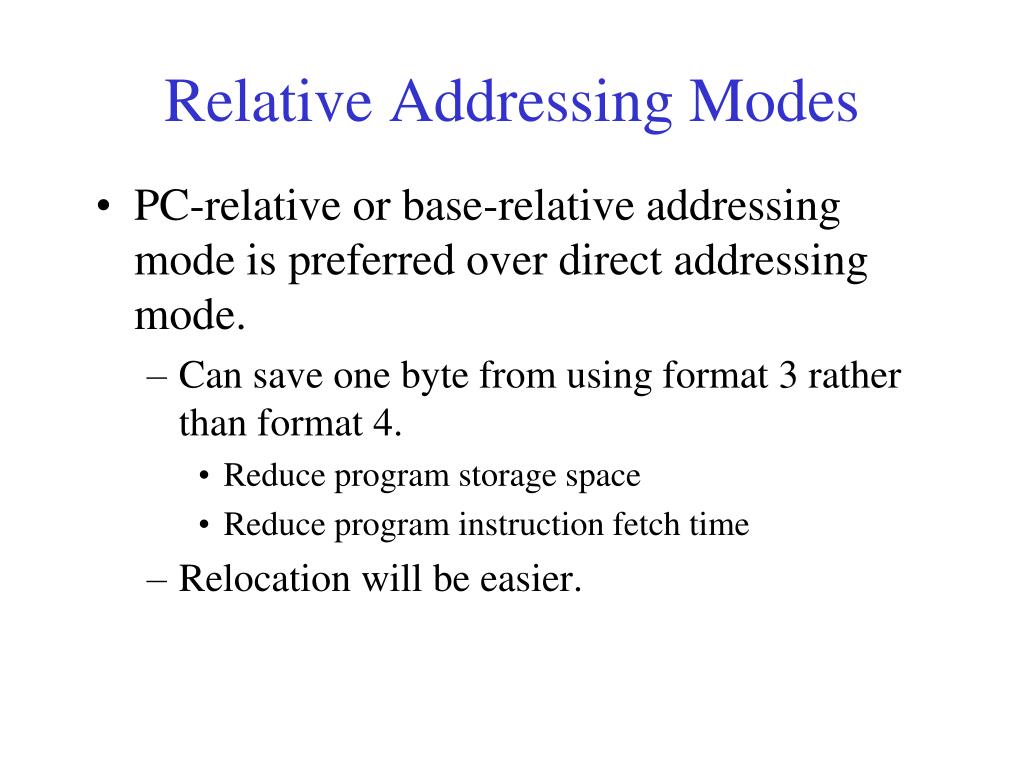 Relative Addressing Modes

• PC-relative or base-relative addressing mode is preferred over direct addressing mode.
– Can save one byte from using format 3 rather than format 4.
• Reduce program storage space
• Reduce program instruction fetch time
– Relocation will be easier.